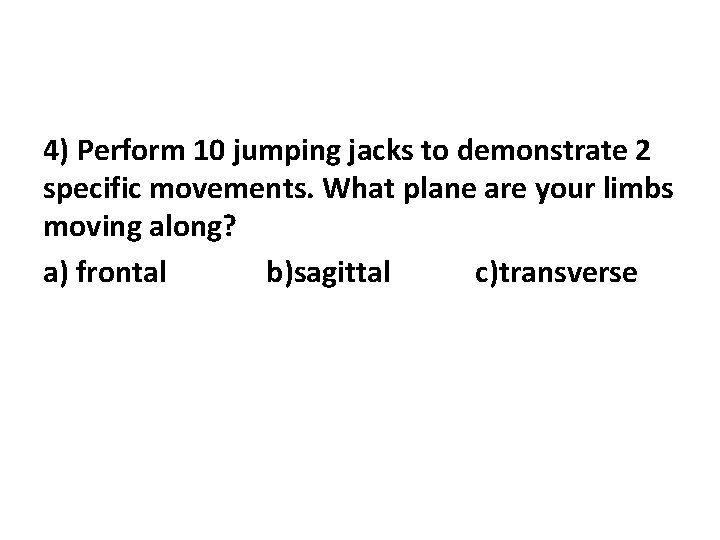 4) Perform 10 jumping jacks to demonstrate 2 specific movements. What plane are your limbs moving along?

a) frontal b)sagittal c)transverse